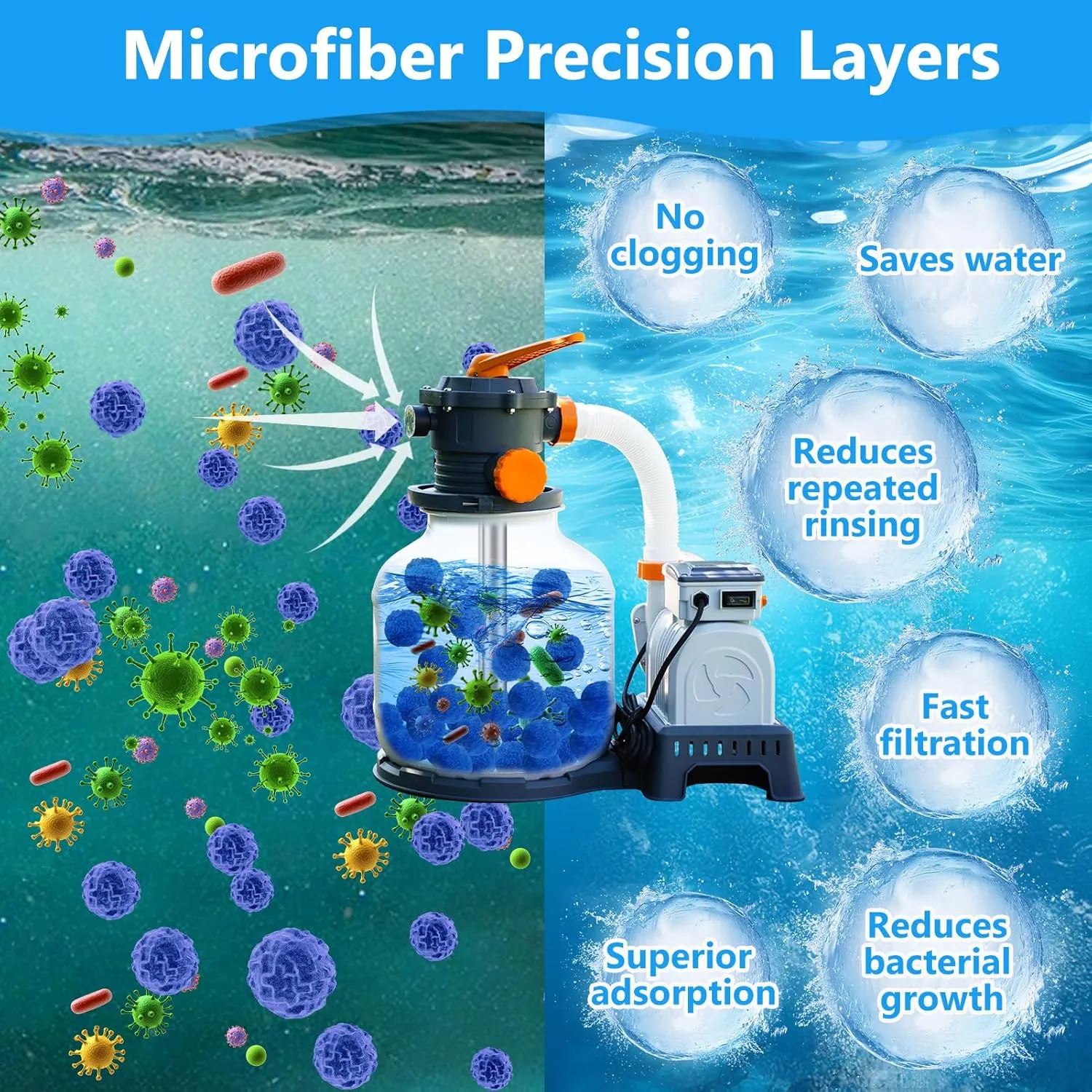 Microfiber Precision Layers

No clogging

Saves water

Reduces repeated rinsing

Fast filtration

Superior adsorption

Reduces bacterial growth